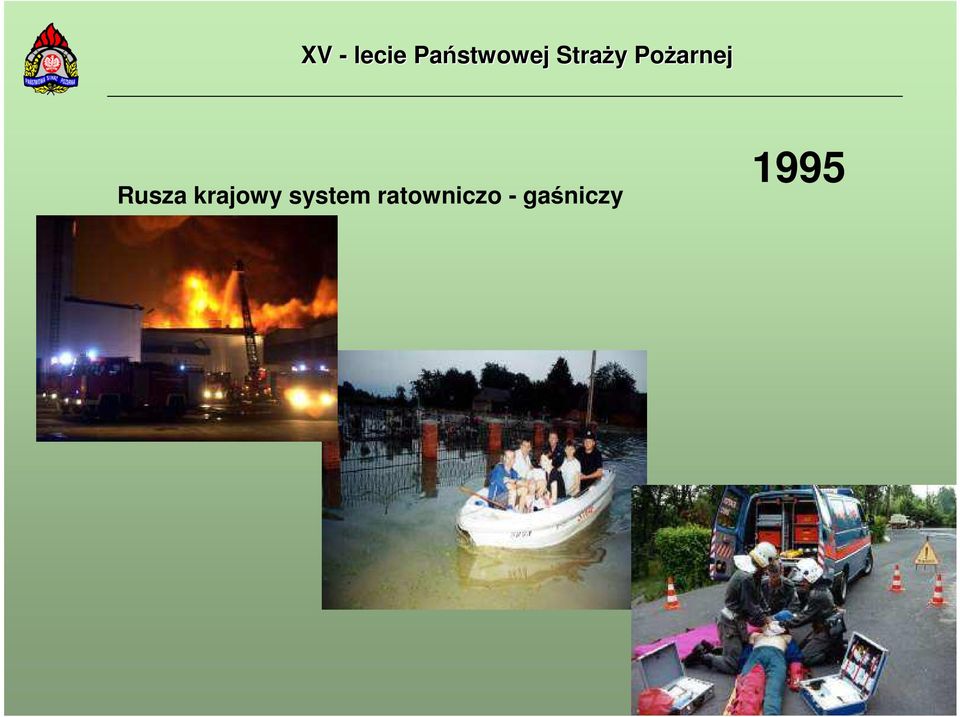 XV - lecie Państwowej Straży Pożarnej

1995

Rusza krajowy system ratowniczo - gaśniczy